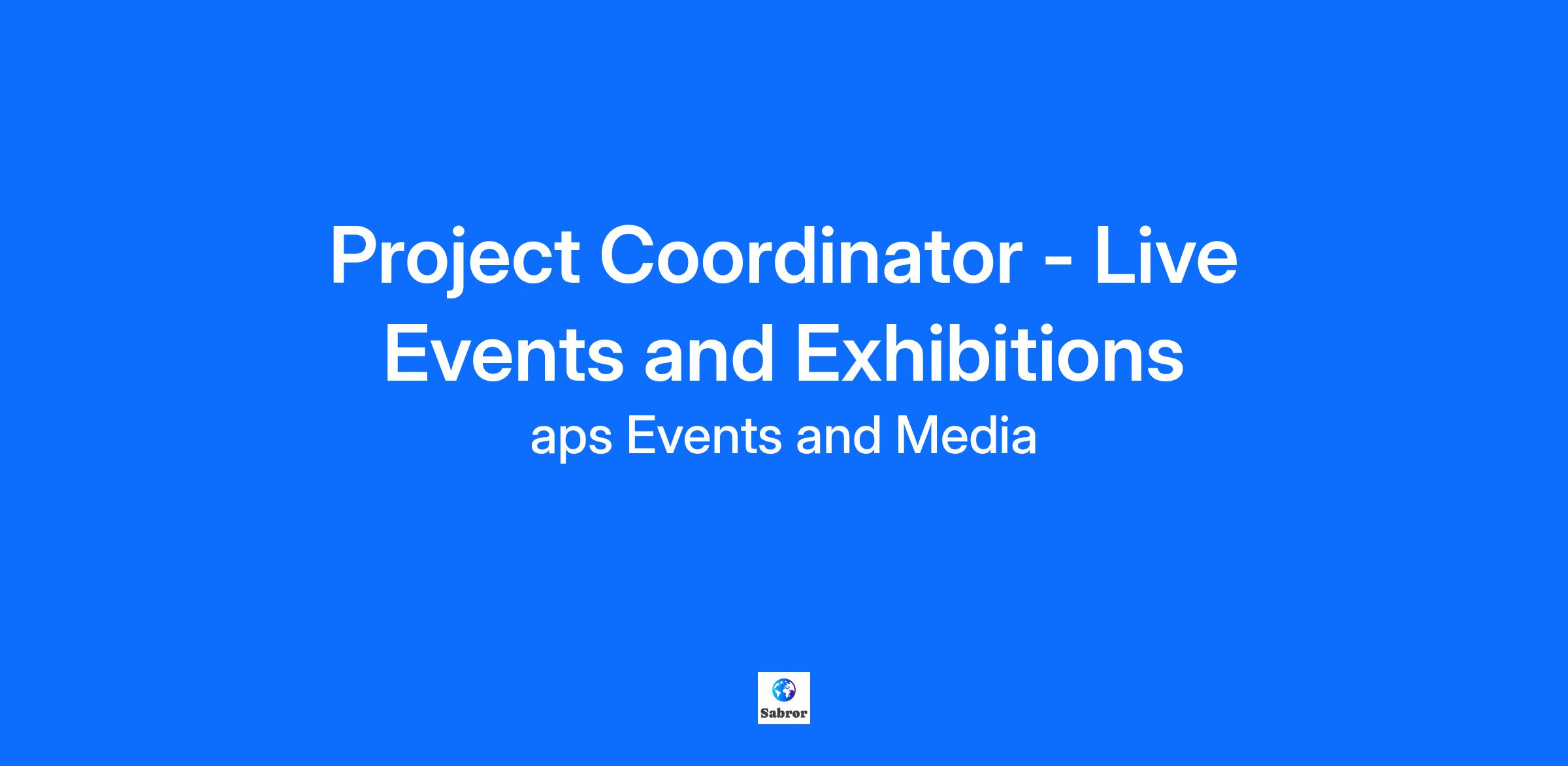 Project Coordinator - Live Events and Exhibitions

aps Events and Media

Sabror